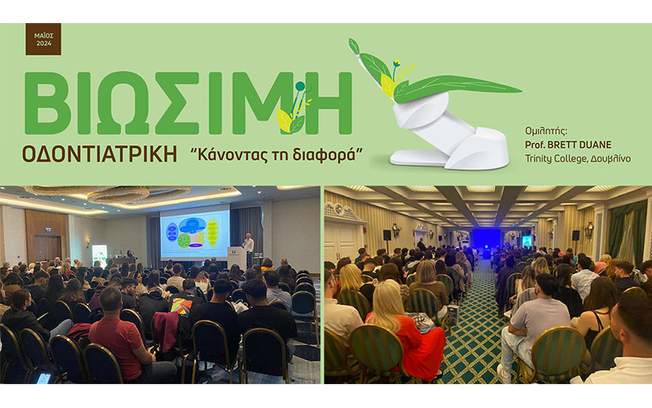 ΜΑΪΟΣ 2024

ΒΙΩΣΙΜΗ

ΟΔΟΝΤΙΑΤΡΙΚΗ "Κάνοντας τη διαφορά"

Ομιλητής:
Prof. BRETT DUANE
Trinity College, Δουβλίνο